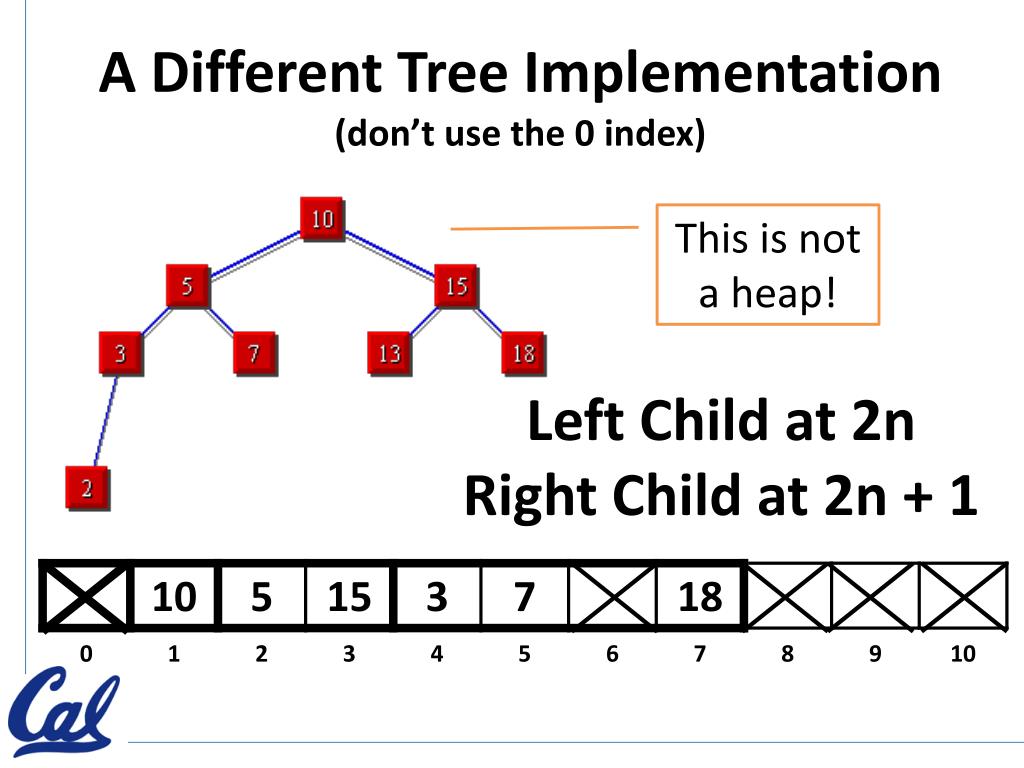 A Different Tree Implementation
(don't use the 0 index)

10
5
15
3
7
13
18
2

This is not a heap!

Left Child at 2n
Right Child at 2n + 1

|  | 10 | 5 | 15 | 3 | 7 |  | 18 |  |  |  |
|---|---|---|---|---|---|---|---|---|---|---|
| 0 | 1 | 2 | 3 | 4 | 5 | 6 | 7 | 8 | 9 | 10 |

Cal